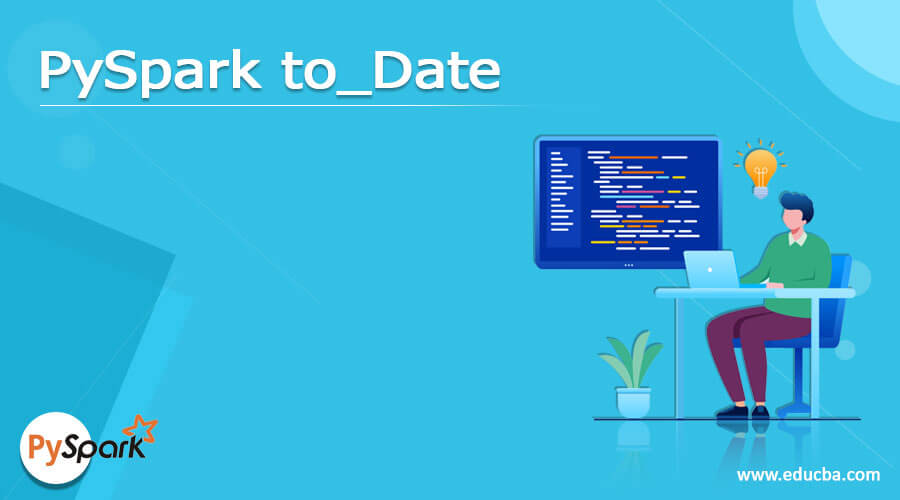 PySpark to_Date

PySpark

www.educba.com